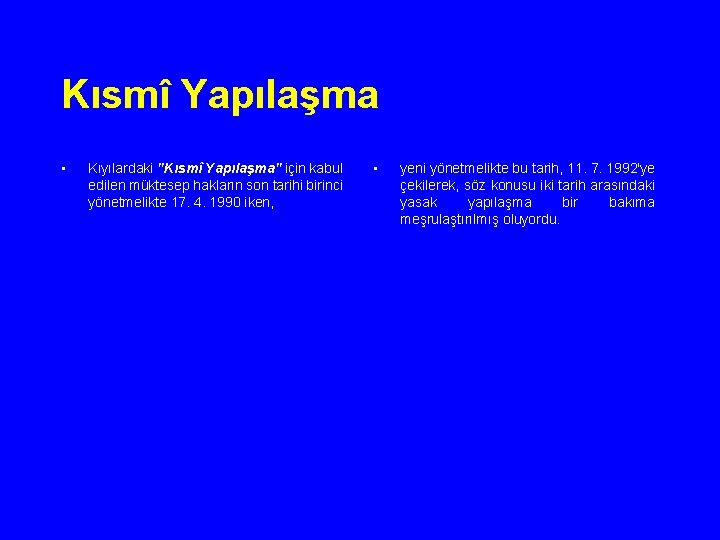 Kısmî Yapılaşma

• Kıyılardaki "Kısmî Yapılaşma" için kabul edilen müktesep hakların son tarihi birinci yönetmelikte 17. 4. 1990 iken,

• yeni yönetmelikte bu tarih, 11. 7. 1992'ye çekilerek, söz konusu iki tarih arasındaki yasak yapılaşma bir bakıma meşrulaştırılmış oluyordu.